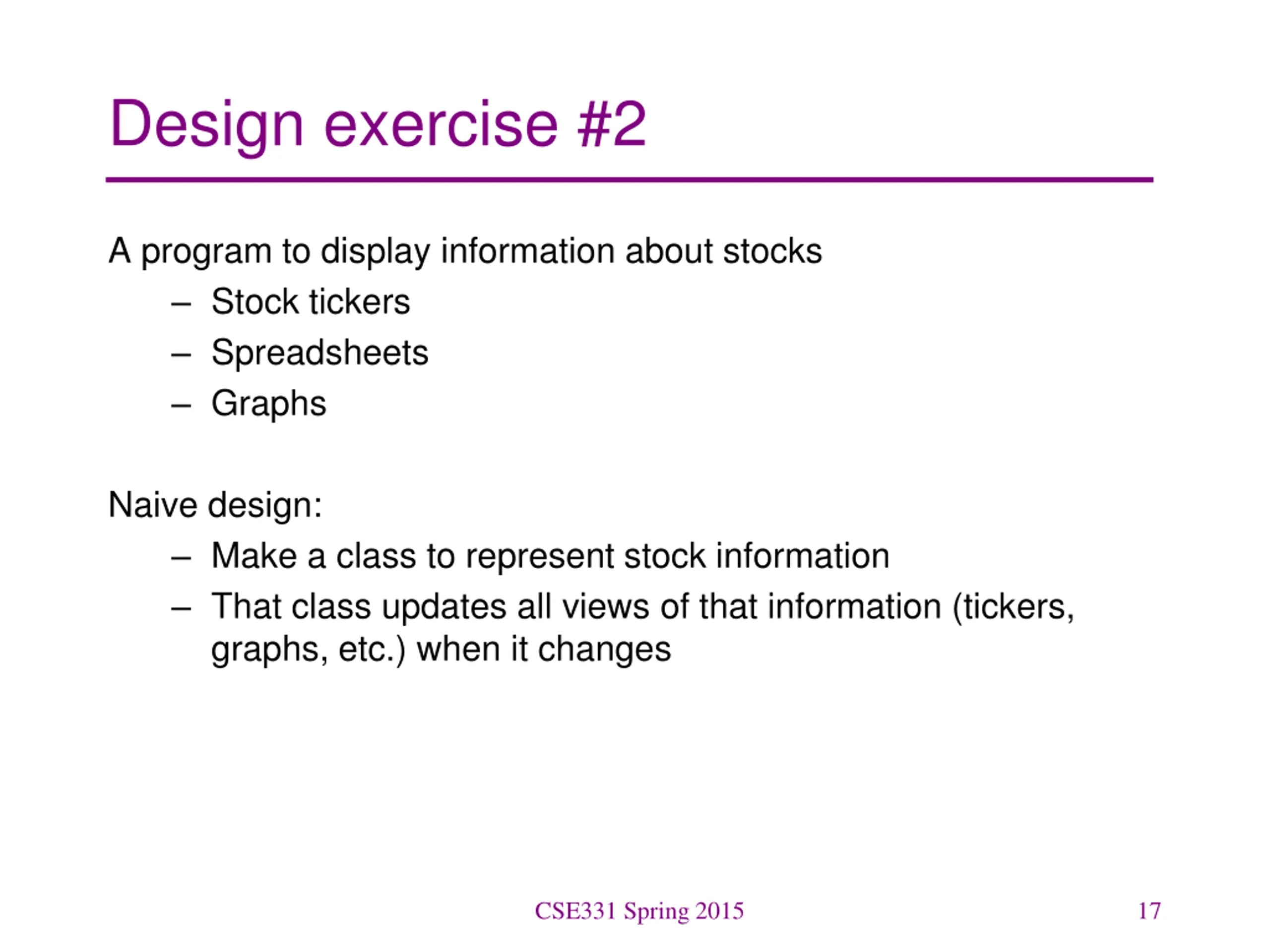 Design exercise #2

A program to display information about stocks
– Stock tickers
– Spreadsheets
– Graphs

Naive design:
– Make a class to represent stock information
– That class updates all views of that information (tickers, graphs, etc.) when it changes

CSE331 Spring 2015

17